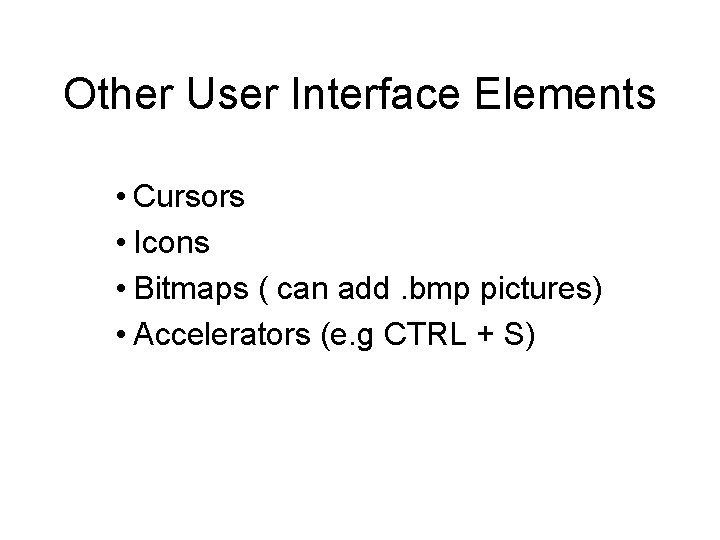 Other User Interface Elements

• Cursors
• Icons
• Bitmaps ( can add .bmp pictures)
• Accelerators (e.g CTRL + S)